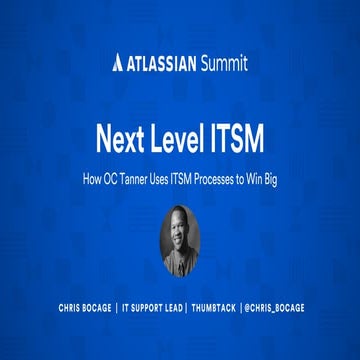 ATLASSIAN Summit

Next Level ITSM

How OC Tanner Uses ITSM Processes to Win Big

CHRIS BOCAGE | IT SUPPORT LEAD | THUMBTACK | @CHRIS_BOCAGE